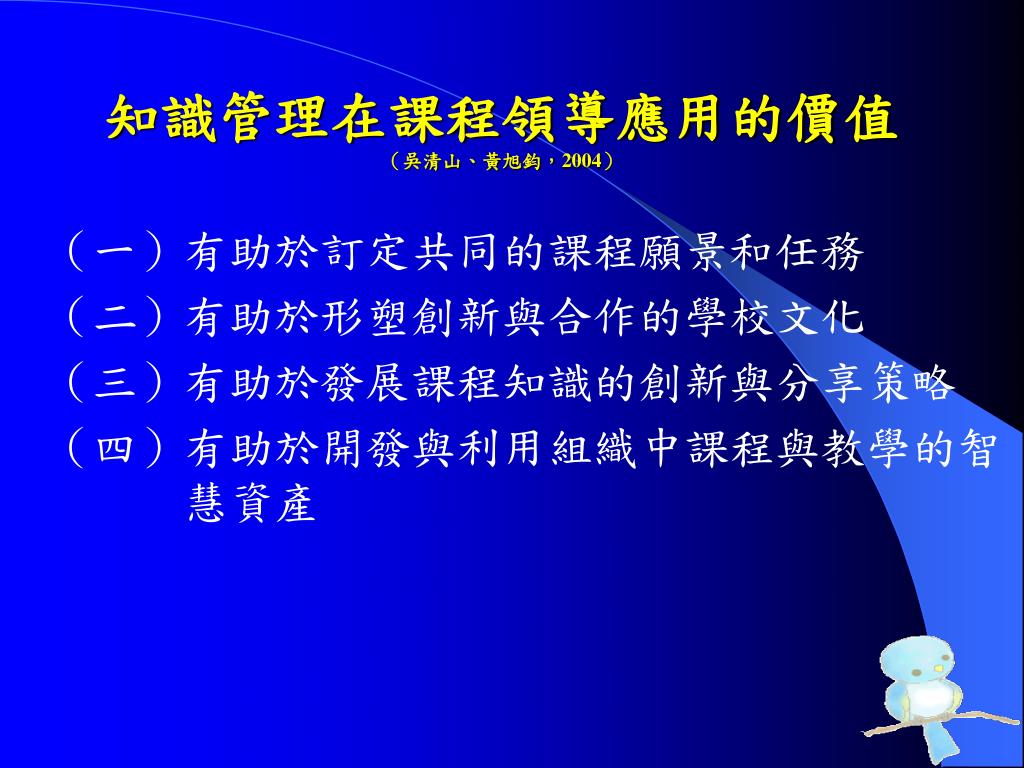 知識管理在課程領導應用的價值
（吳清山、黃旭鈞，2004）

（一）有助於訂定共同的課程願景和任務
（二）有助於形塑創新與合作的學校文化
（三）有助於發展課程知識的創新與分享策略
（四）有助於開發與利用組織中課程與教學的智慧資產